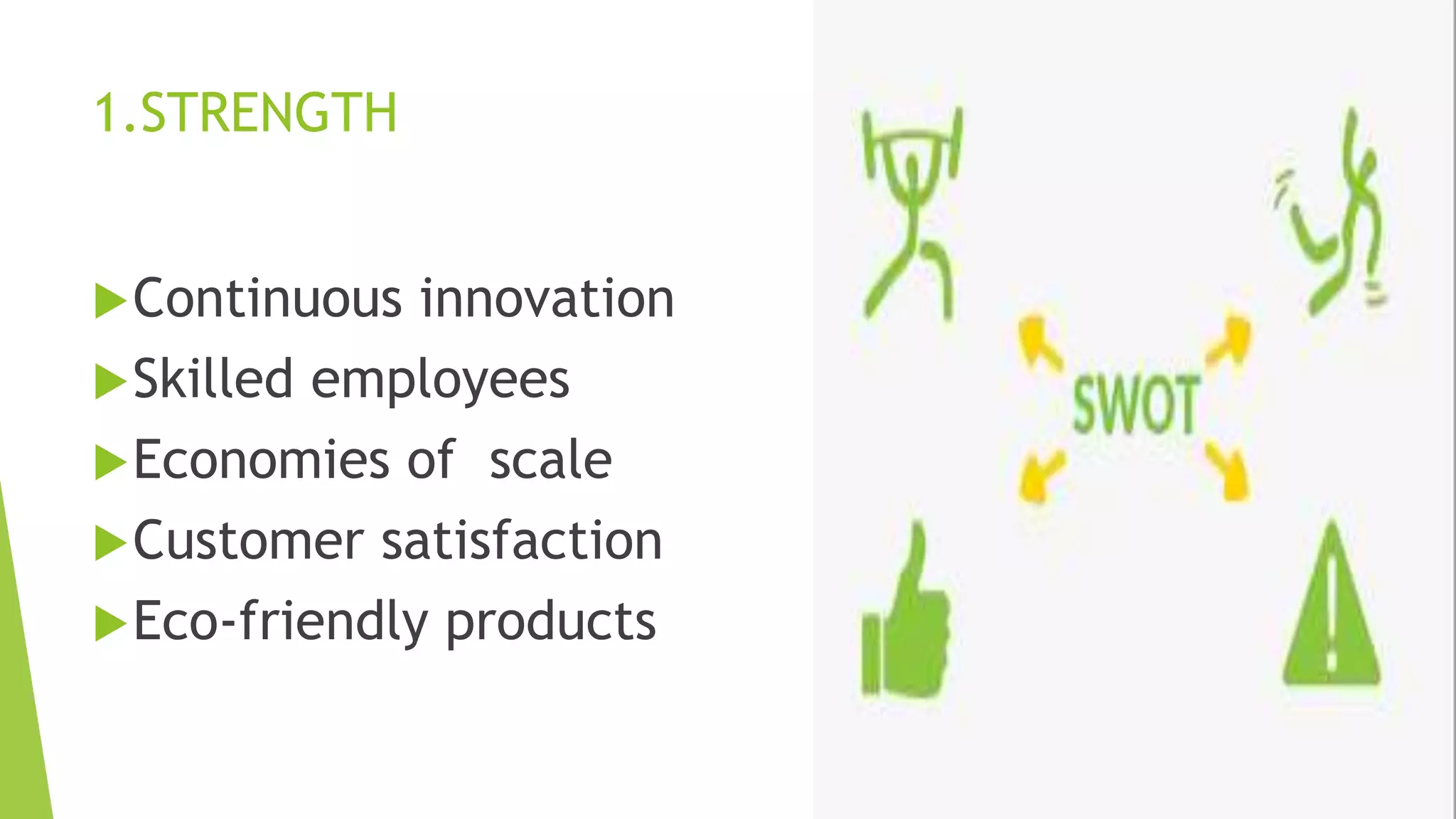 1.STRENGTH

Continuous innovation
Skilled employees
Economies of scale
Customer satisfaction
Eco-friendly products

SWOT